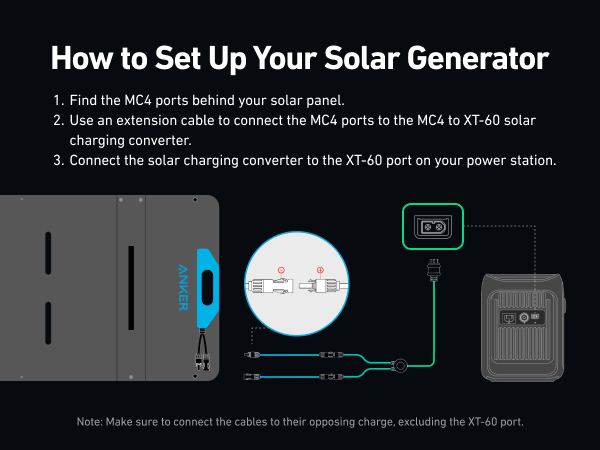 How to Set Up Your Solar Generator

1. Find the MC4 ports behind your solar panel.
2. Use an extension cable to connect the MC4 ports to the MC4 to XT-60 solar charging converter.
3. Connect the solar charging converter to the XT-60 port on your power station.

ANKER

Note: Make sure to connect the cables to their opposing charge, excluding the XT-60 port.